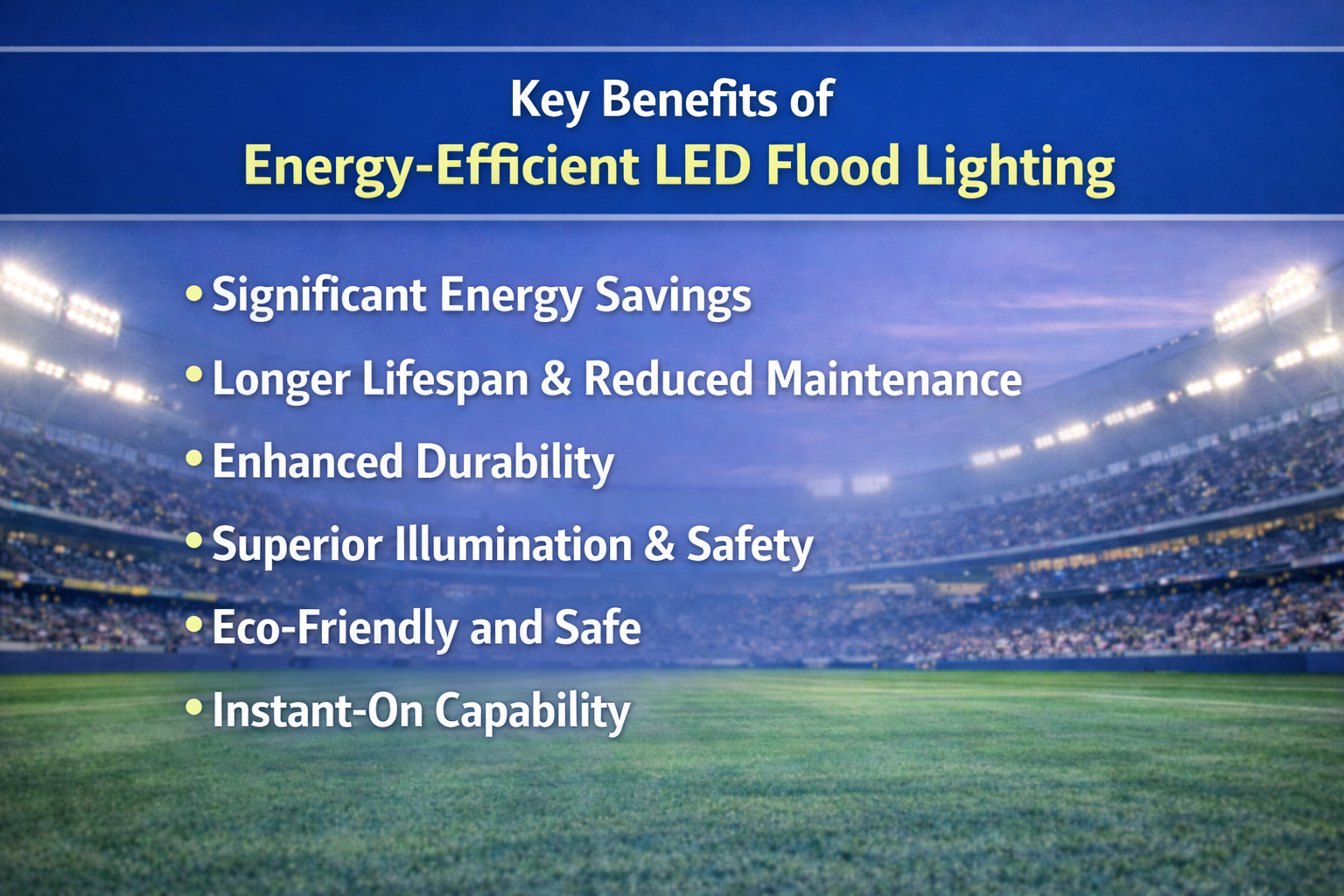 Key Benefits of
Energy-Efficient LED Flood Lighting

• Significant Energy Savings
• Longer Lifespan & Reduced Maintenance
• Enhanced Durability
• Superior Illumination & Safety
• Eco-Friendly and Safe
• Instant-On Capability